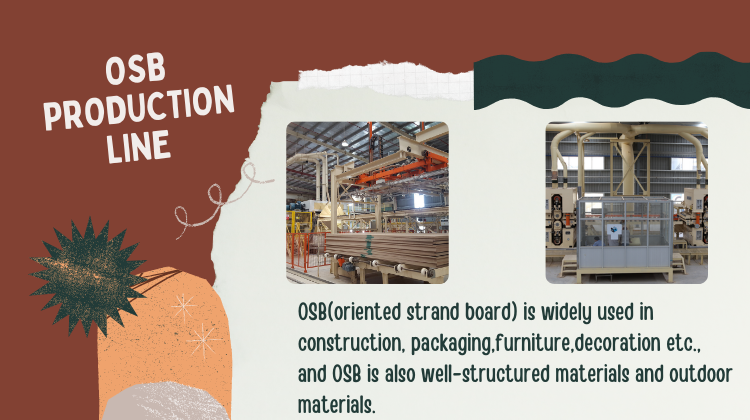 OSB PRODUCTION LINE

OSB(oriented strand board) is widely used in construction, packaging,furniture,decoration etc., and OSB is also well-structured materials and outdoor materials.